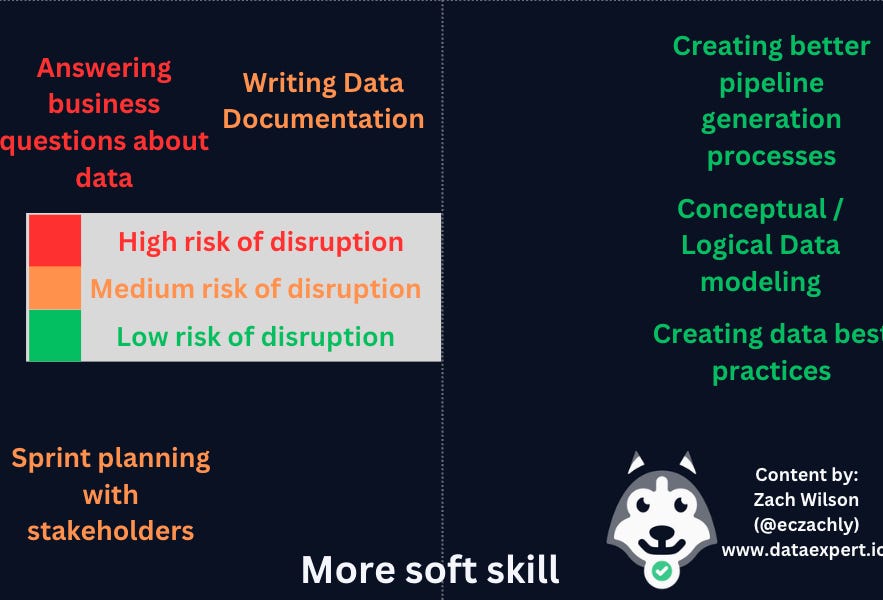 Answering business questions about data

Writing Data Documentation

High risk of disruption
Medium risk of disruption
Low risk of disruption

Sprint planning with stakeholders

Creating better pipeline generation processes

Conceptual / Logical Data modeling

Creating data best practices

Content by: Zach Wilson (@eczachly) www.dataexpert.io

More soft skill